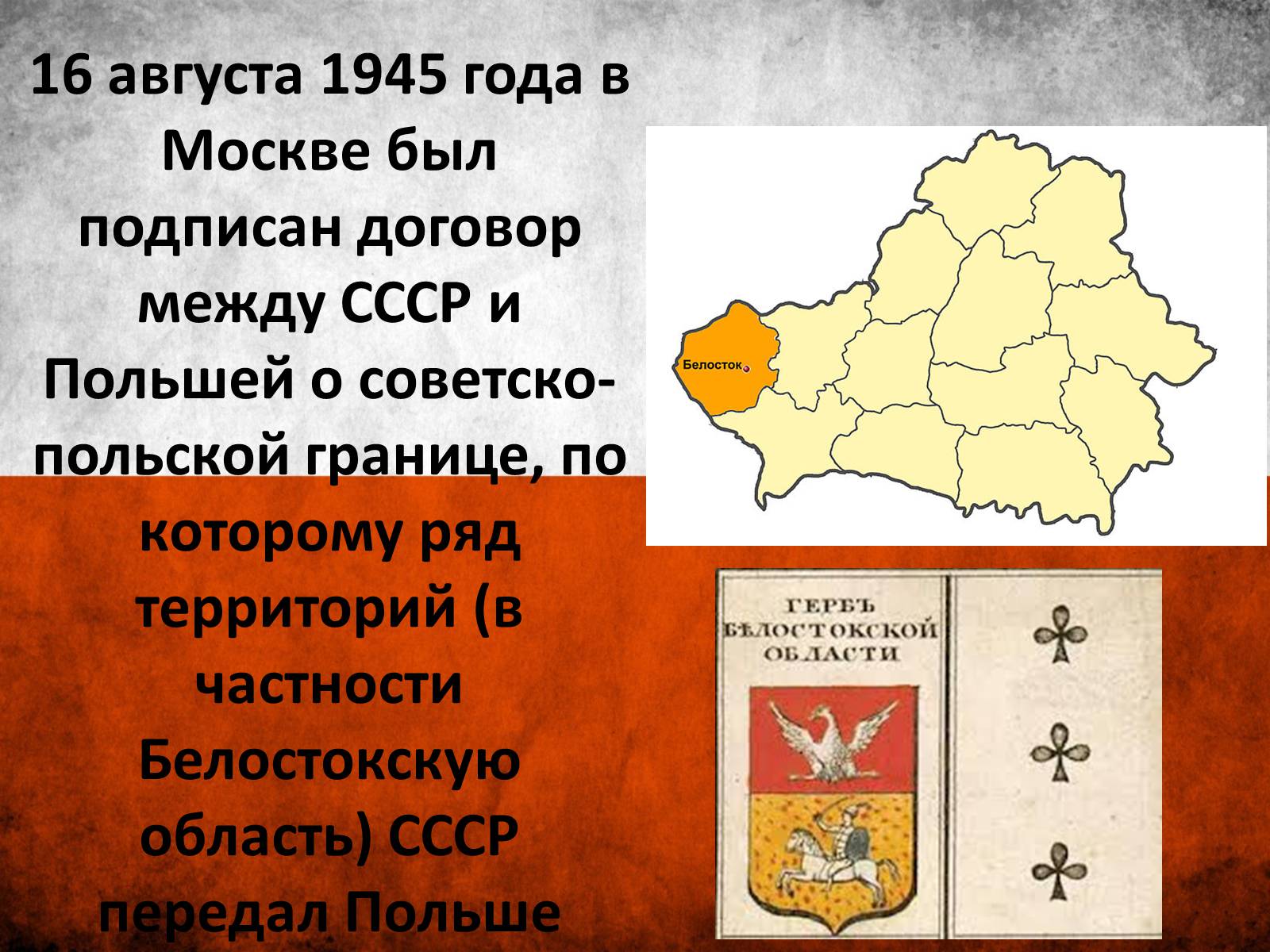 16 августа 1945 года в Москве был подписан договор между СССР и Польшей о советско-польской границе, по которому ряд территорий (в частности Белостокскую область) СССР передал Польше

Белосток

ГЕРБЪ БѢЛОСТОКСКОЙ ОБЛАСТИ